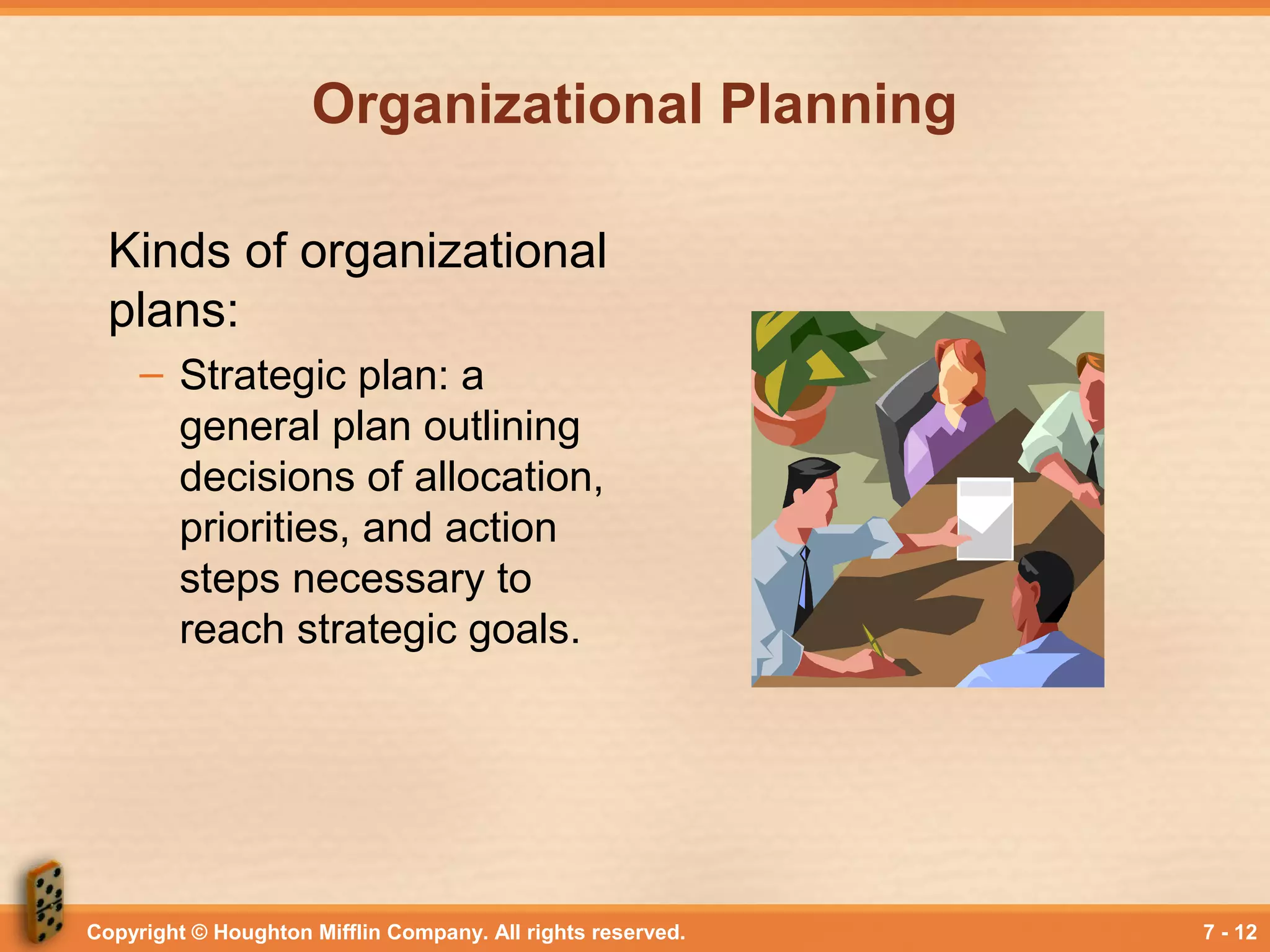 Organizational Planning

Kinds of organizational plans:

– Strategic plan: a general plan outlining decisions of allocation, priorities, and action steps necessary to reach strategic goals.

Copyright © Houghton Mifflin Company. All rights reserved.

7 - 12